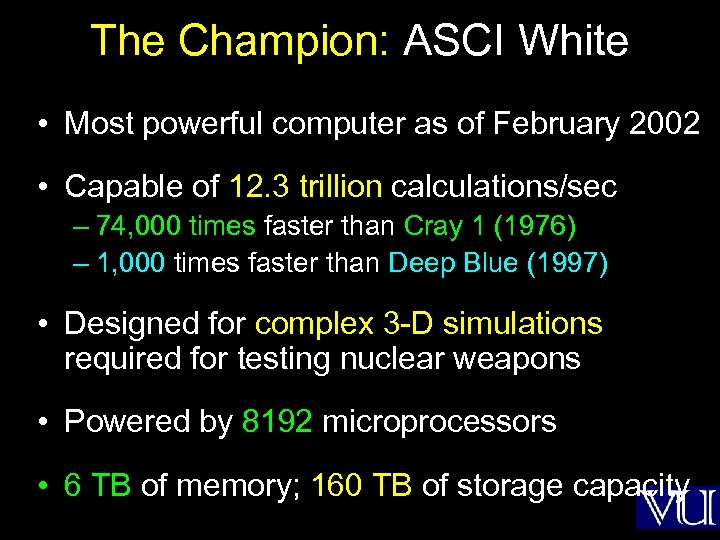 The Champion: ASCI White

• Most powerful computer as of February 2002

• Capable of 12.3 trillion calculations/sec
– 74,000 times faster than Cray 1 (1976)
– 1,000 times faster than Deep Blue (1997)

• Designed for complex 3-D simulations required for testing nuclear weapons

• Powered by 8192 microprocessors

• 6 TB of memory; 160 TB of storage capacity

VU